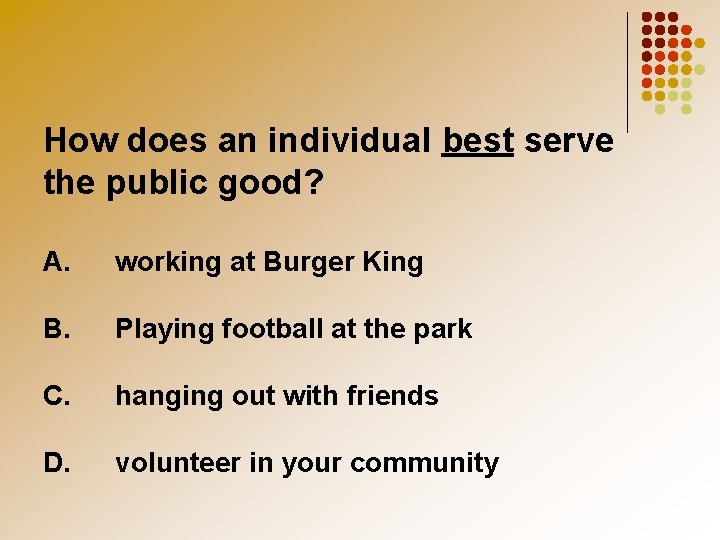 How does an individual best serve the public good?

A. working at Burger King

B. Playing football at the park

C. hanging out with friends

D. volunteer in your community